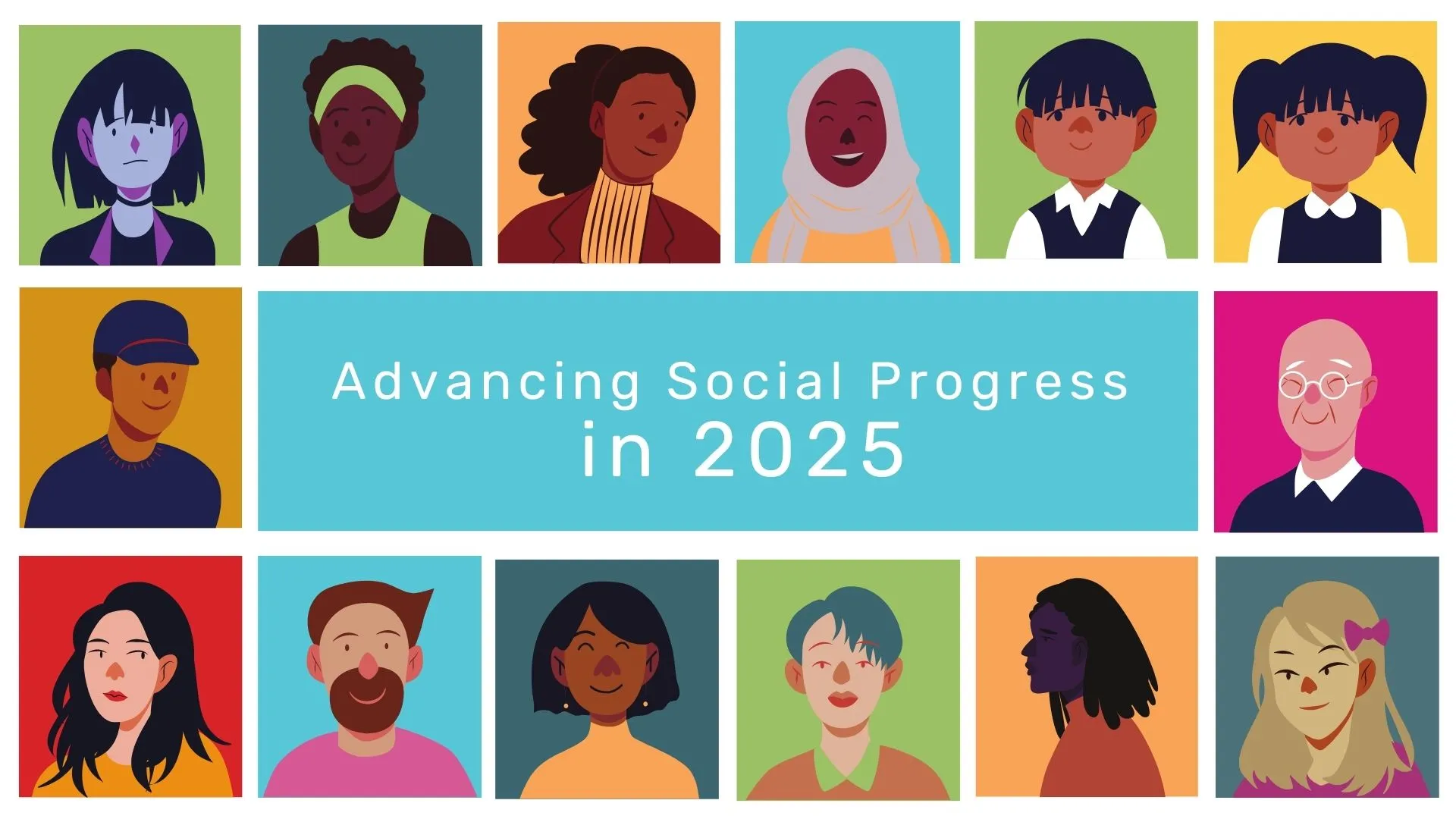 Advancing Social Progress
in 2025